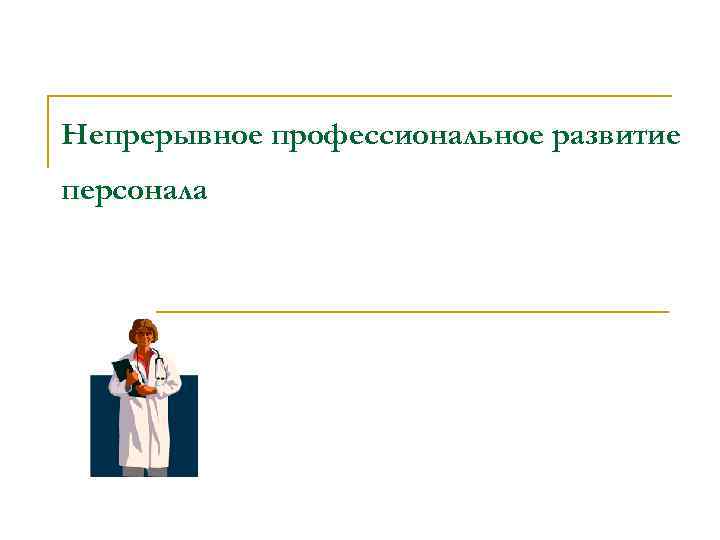 Непрерывное профессиональное развитие персонала